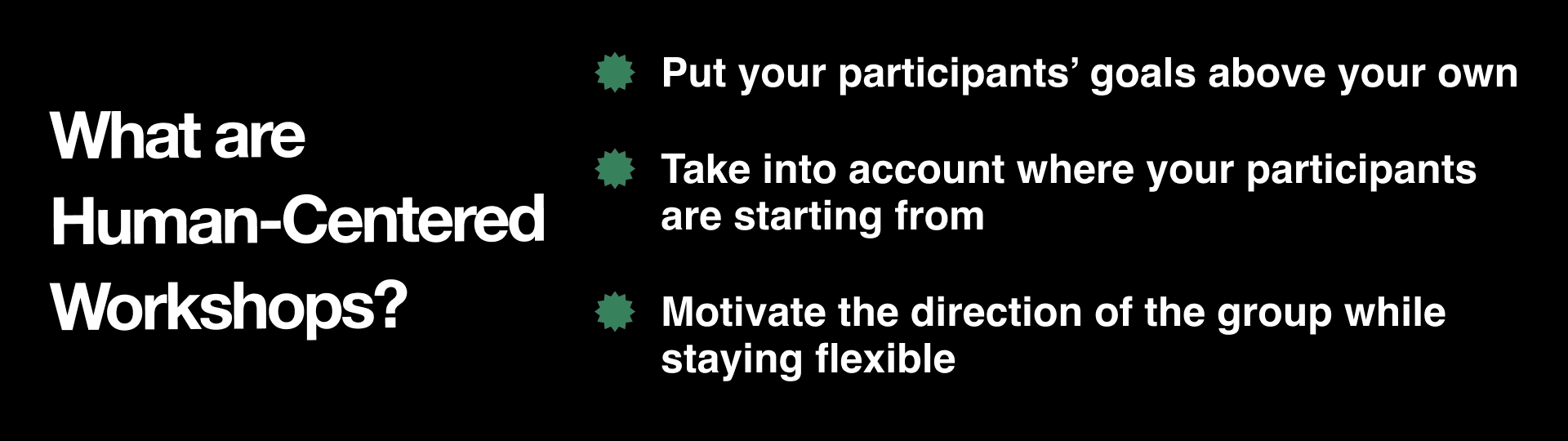 What are Human-Centered Workshops?

Put your participants’ goals above your own

Take into account where your participants are starting from

Motivate the direction of the group while staying flexible